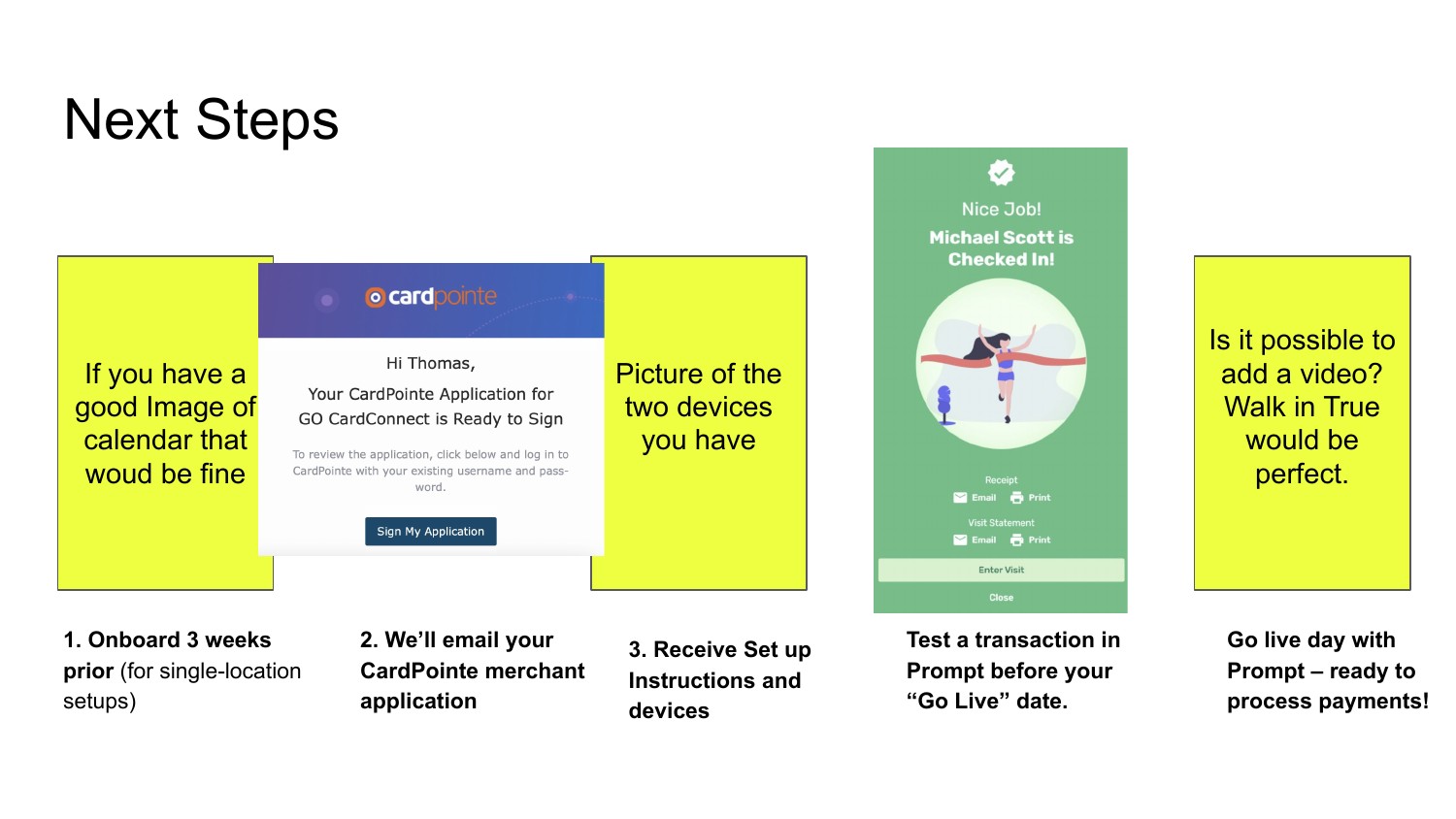 Next Steps

If you have a good Image of calendar that woud be fine

cardpointe

Hi Thomas,

Your CardPointe Application for GO CardConnect is Ready to Sign

To review the application, click below and log in to CardPointe with your existing username and password.

Sign My Application

Picture of the two devices you have

Nice Job!

Michael Scott is Checked In!

Receipt

Email Print

Visit Statement

Email Print

Enter Visit

Close

Is it possible to add a video? Walk in True would be perfect.

1. Onboard 3 weeks prior (for single-location setups)

2. We'll email your CardPointe merchant application

3. Receive Set up Instructions and devices

Test a transaction in Prompt before your "Go Live" date.

Go live day with Prompt – ready to process payments!